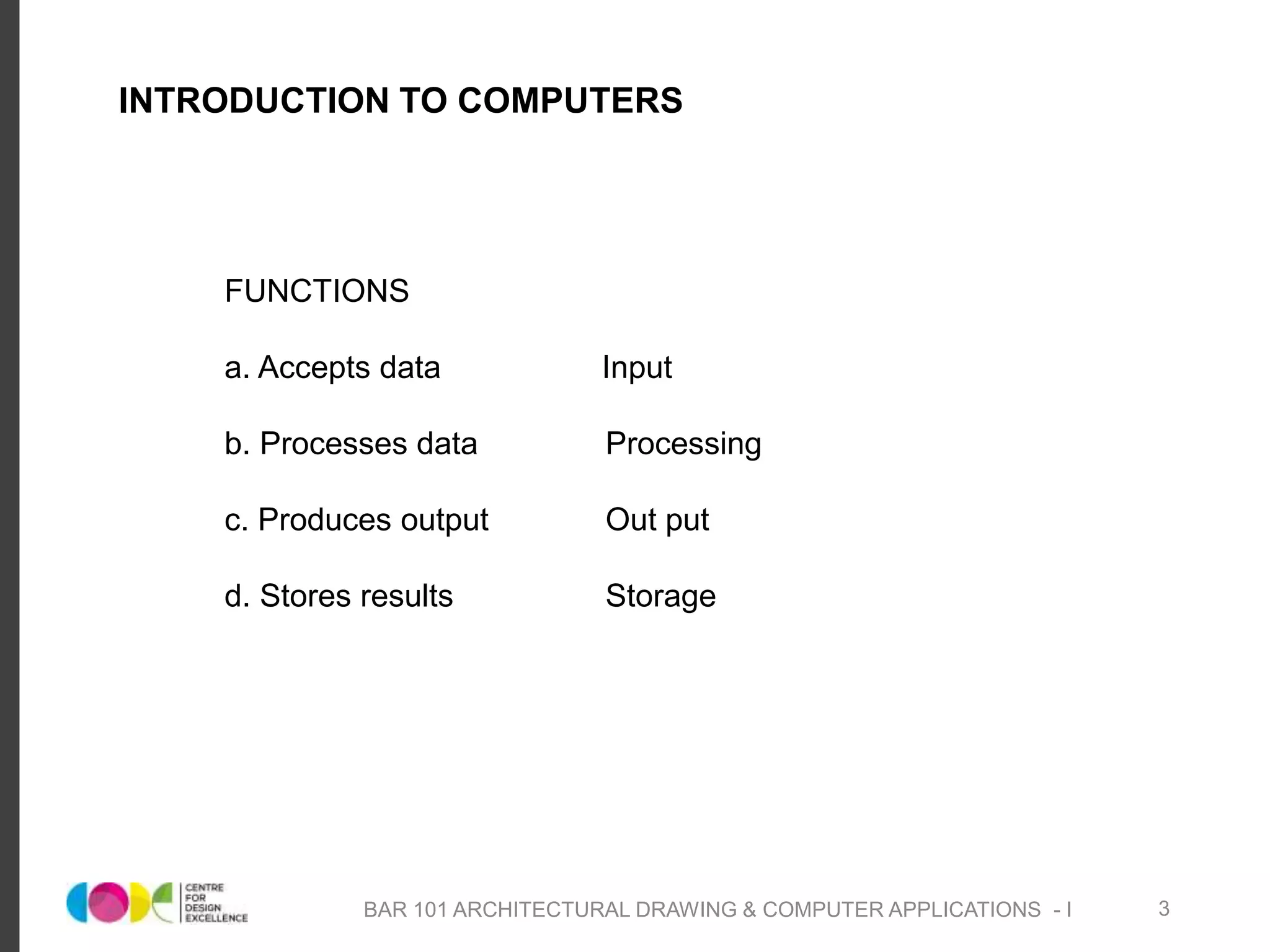 INTRODUCTION TO COMPUTERS

FUNCTIONS

a. Accepts data Input

b. Processes data Processing

c. Produces output Out put

d. Stores results Storage

CENTRE FOR DESIGN EXCELLENCE

BAR 101 ARCHITECTURAL DRAWING & COMPUTER APPLICATIONS - I

3